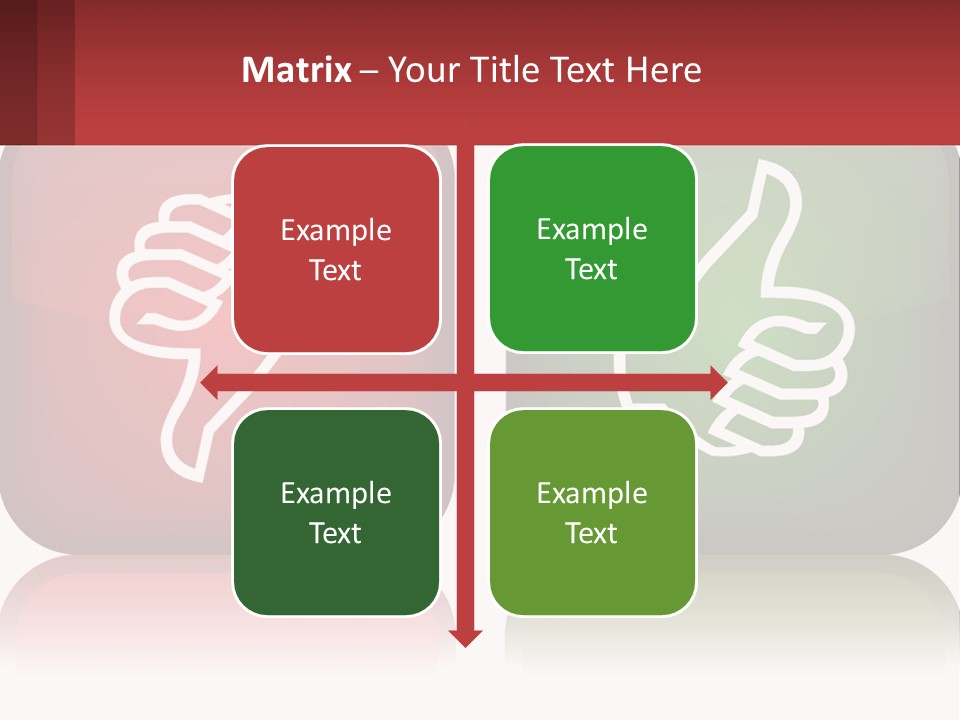 Matrix – Your Title Text Here

Example Text

Example Text

Example Text

Example Text